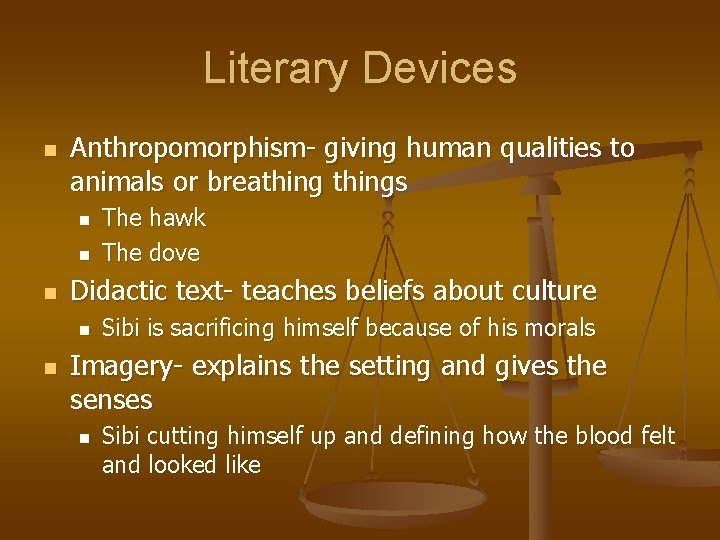 Literary Devices

- Anthropomorphism- giving human qualities to animals or breathing things
  - The hawk
  - The dove
- Didactic text- teaches beliefs about culture
  - Sibi is sacrificing himself because of his morals
- Imagery- explains the setting and gives the senses
  - Sibi cutting himself up and defining how the blood felt and looked like